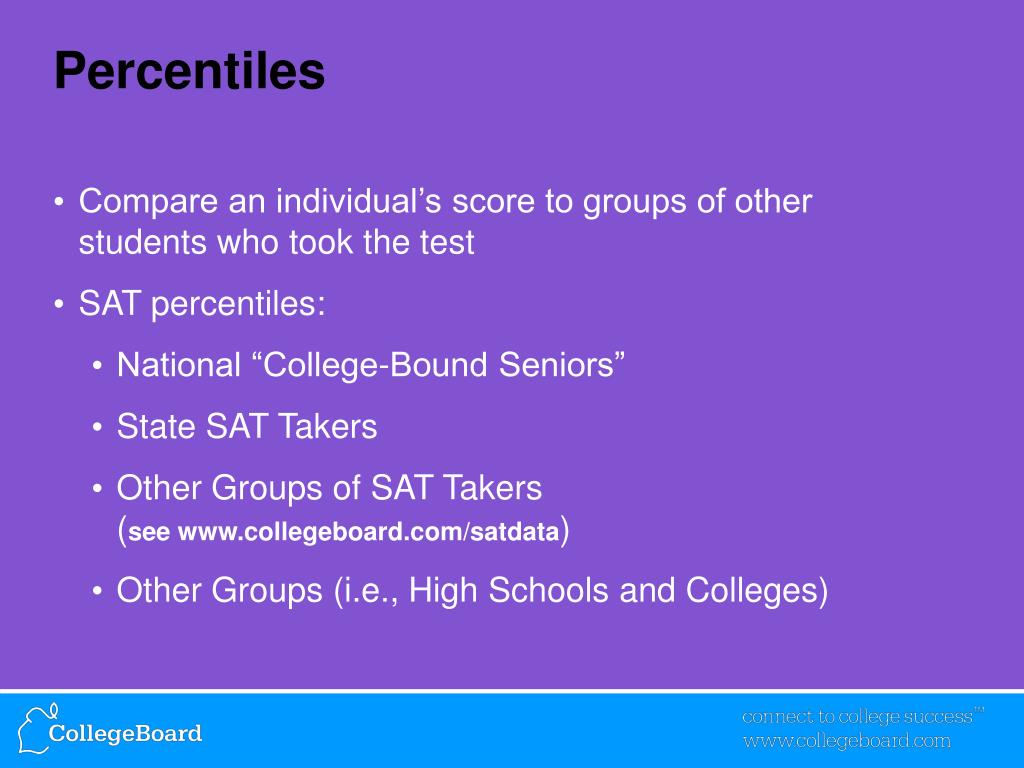 Percentiles

• Compare an individual’s score to groups of other students who took the test

• SAT percentiles:

• National “College-Bound Seniors”

• State SAT Takers

• Other Groups of SAT Takers (see www.collegeboard.com/satdata)

• Other Groups (i.e., High Schools and Colleges)

CollegeBoard

connect to college success™
www.collegeboard.com